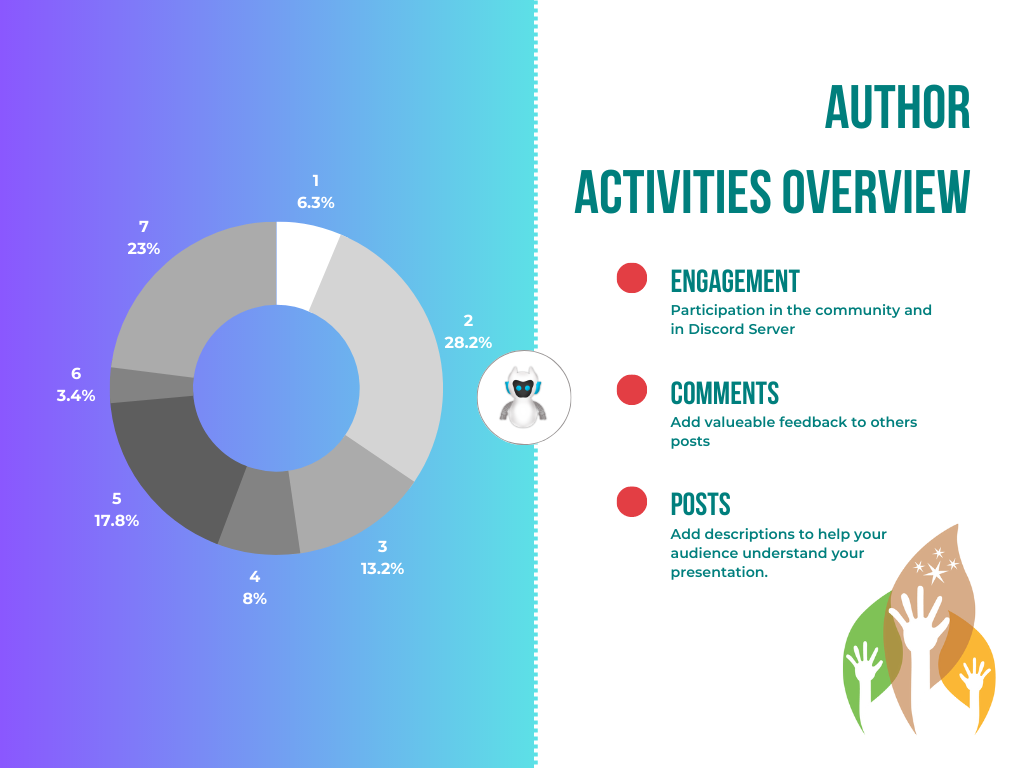 1
6.3%

2
28.2%

3
13.2%

4
8%

5
17.8%

6
3.4%

7
23%

AUTHOR ACTIVITIES OVERVIEW

ENGAGEMENT
Participation in the community and in Discord Server

COMMENTS
Add valueable feedback to others posts

POSTS
Add descriptions to help your audience understand your presentation.